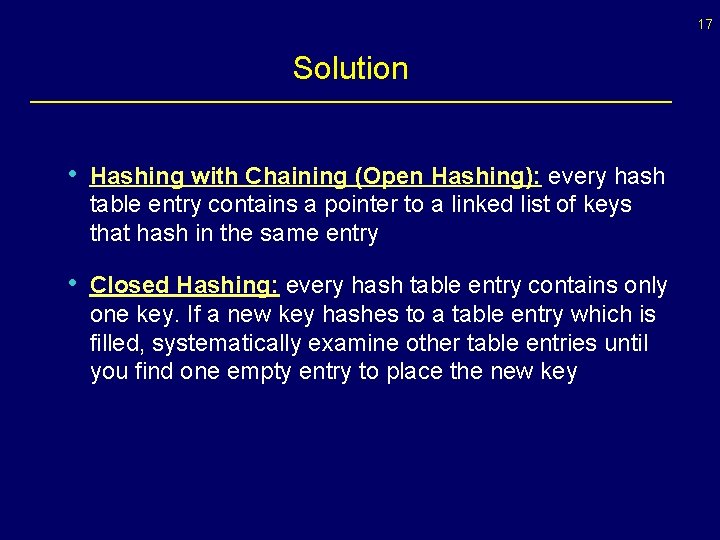 17

Solution

• Hashing with Chaining (Open Hashing): every hash table entry contains a pointer to a linked list of keys that hash in the same entry

• Closed Hashing: every hash table entry contains only one key. If a new key hashes to a table entry which is filled, systematically examine other table entries until you find one empty entry to place the new key